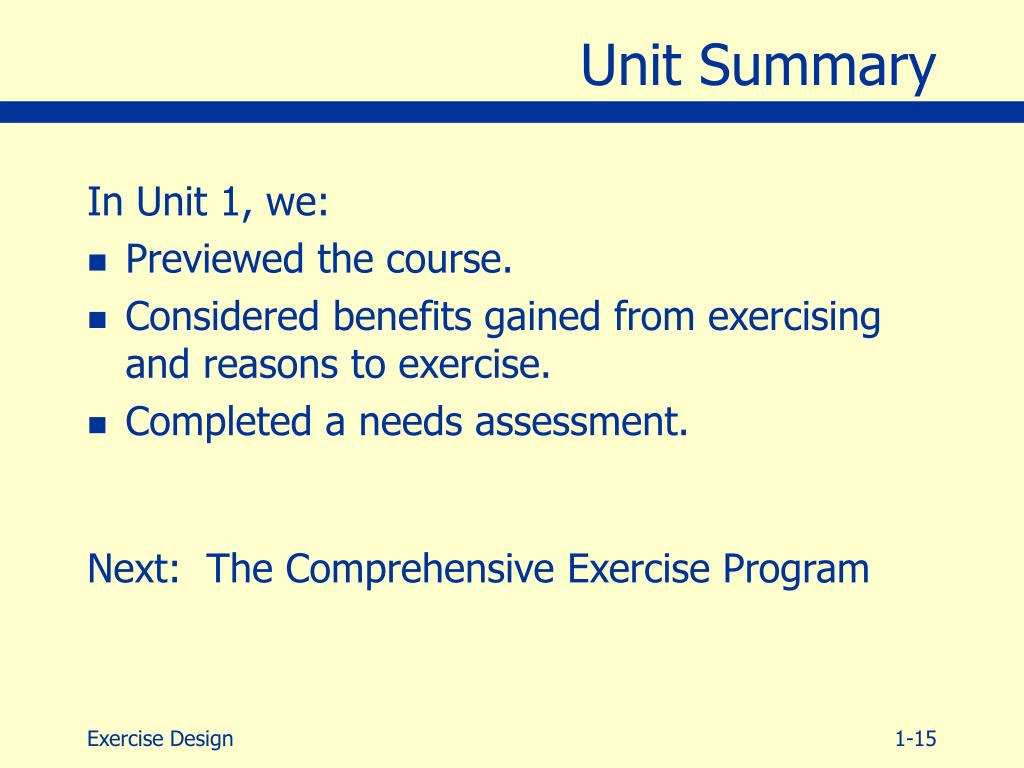 Unit Summary

In Unit 1, we:

- Previewed the course.
- Considered benefits gained from exercising and reasons to exercise.
- Completed a needs assessment.

Next: The Comprehensive Exercise Program

Exercise Design

1-15